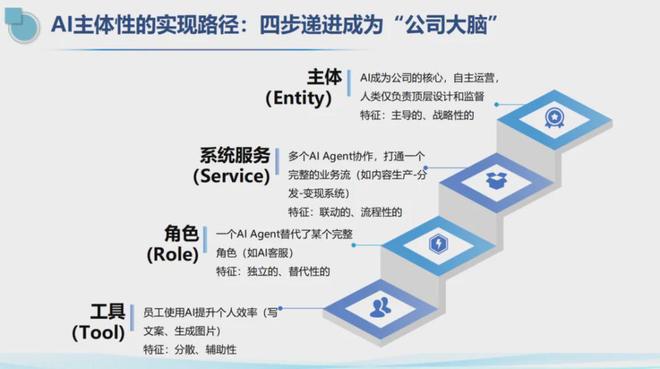 AI主体性的实现路径：四步递进成为“公司大脑”

主体
(Entity)
AI成为公司的核心，自主运营，人类仅负责顶层设计和监督
特征：主导的、战略性的

系统服务
(Service)
多个AI Agent协作，打通一个完整的业务流（如内容生产-分发-变现系统）
特征：联动的、流程性的

角色
(Role)
一个AI Agent替代了某个完整角色（如AI客服）
特征：独立的、替代性的

工具
(Tool)
员工使用AI提升个人效率（写文案、生成图片）
特征：分散、辅助性